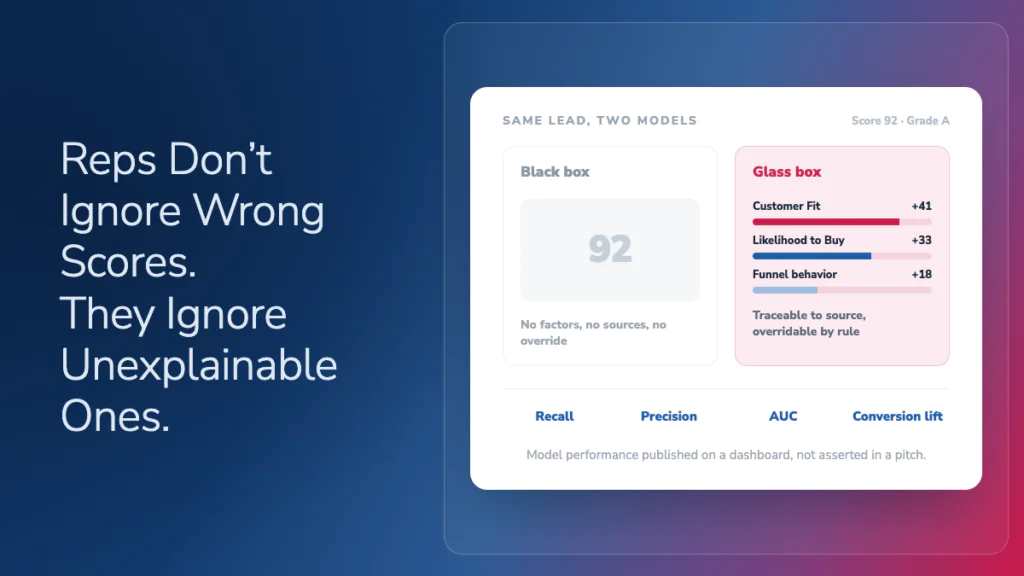 Reps Don't Ignore Wrong Scores. They Ignore Unexplainable Ones.

SAME LEAD, TWO MODELS

Score 92 · Grade A

Black box

92

No factors, no sources, no override

Glass box

Customer Fit +41

Likelihood to Buy +33

Funnel behavior +18

Traceable to source, overridable by rule

Recall

Precision

AUC

Conversion lift

Model performance published on a dashboard, not asserted in a pitch.